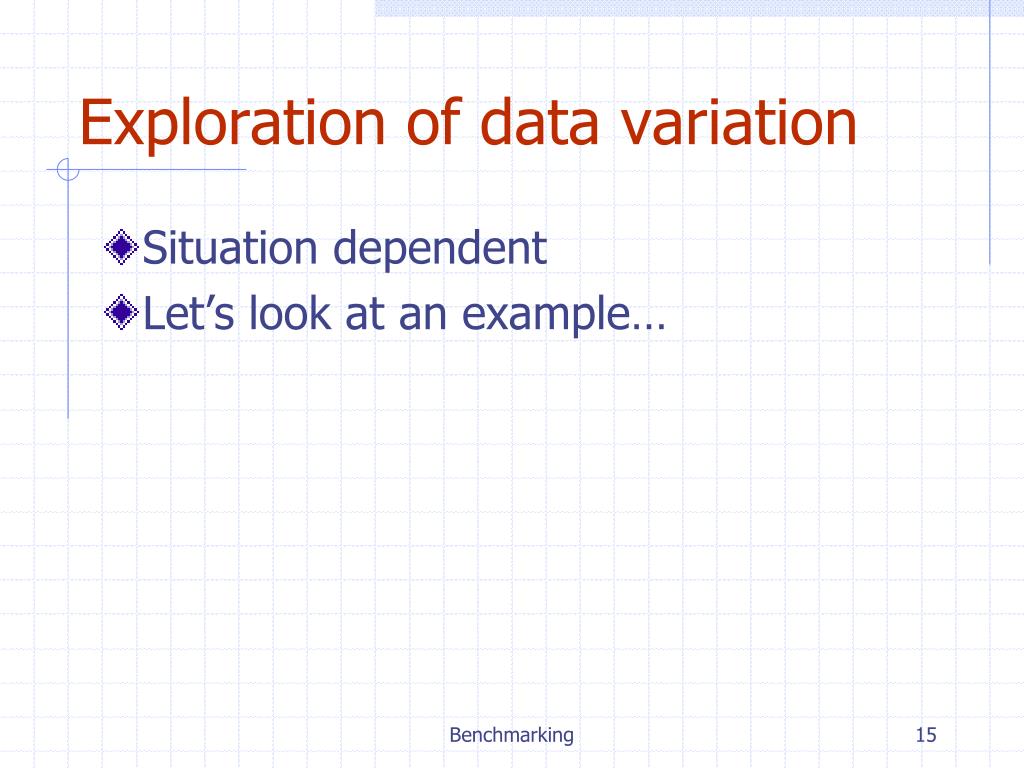 Exploration of data variation

Situation dependent
Let’s look at an example…

Benchmarking
15